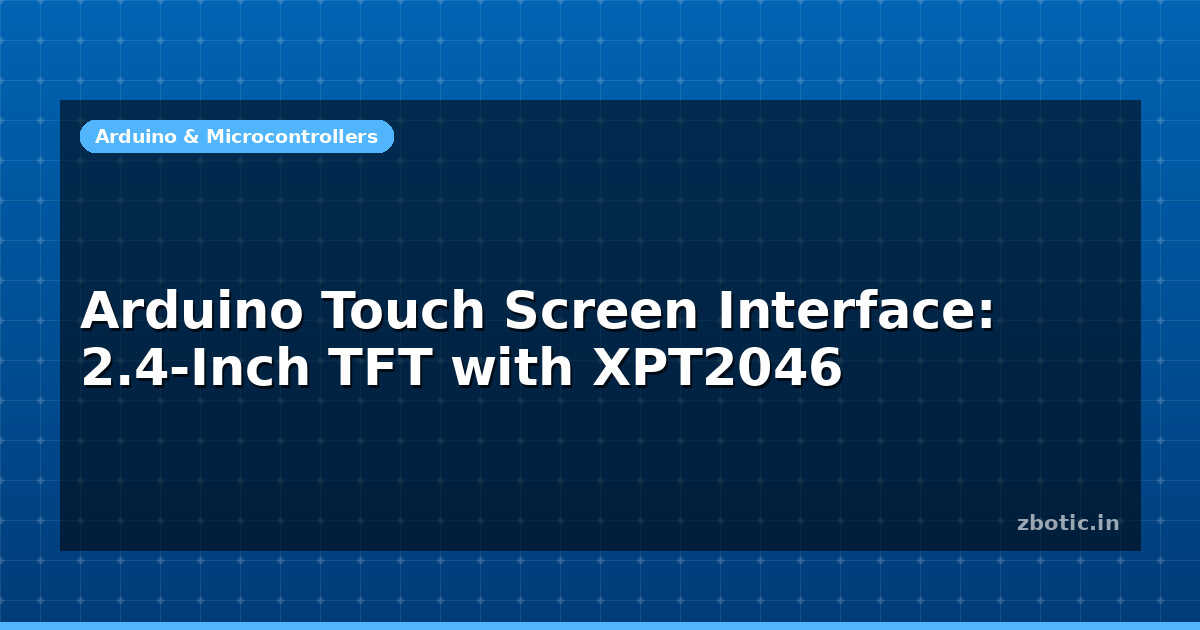 Arduino & Microcontrollers

Arduino Touch Screen Interface:
2.4-Inch TFT with XPT2046

zbotic.in